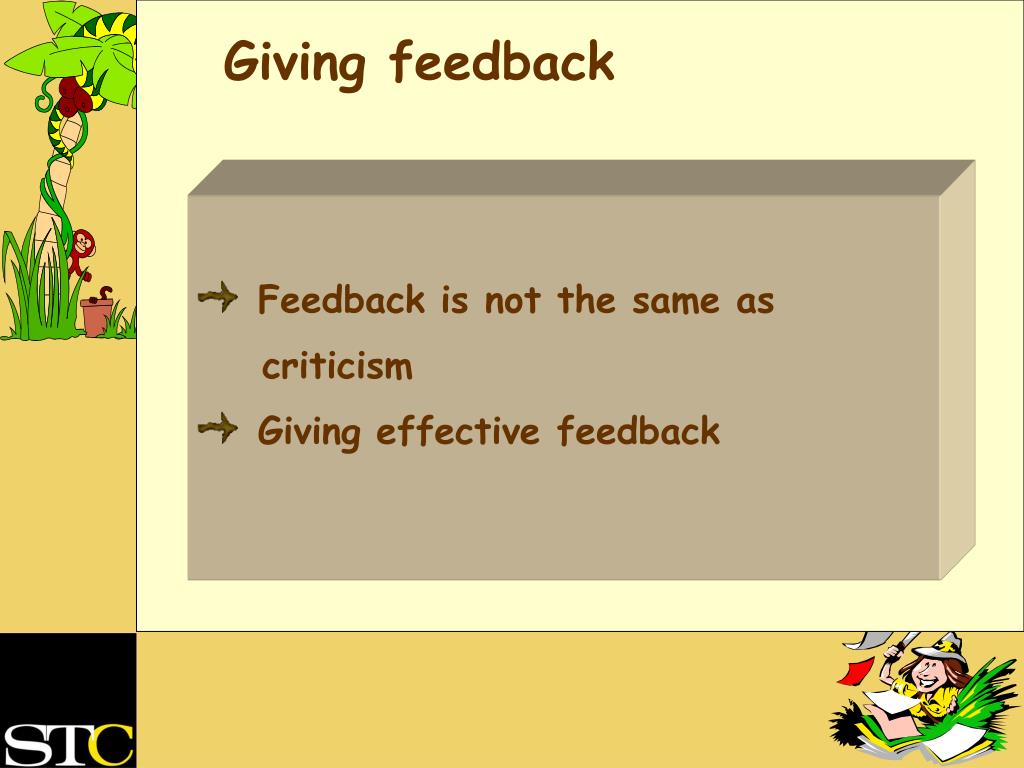 Giving feedback

Feedback is not the same as criticism

Giving effective feedback

STC